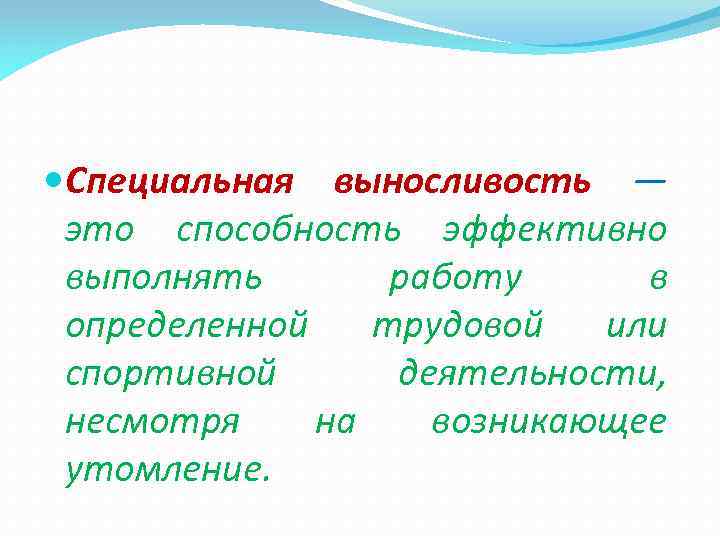 Специальная выносливость — это способность эффективно выполнять работу в определенной трудовой или спортивной деятельности, несмотря на возникающее утомление.